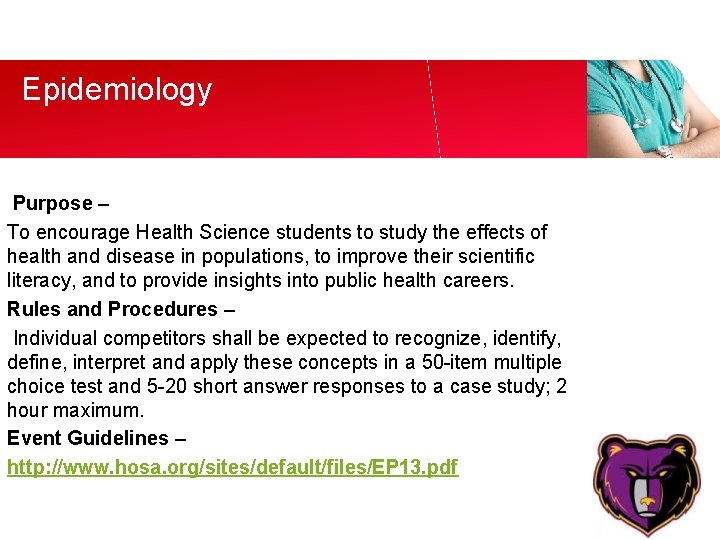 Epidemiology

Purpose –

To encourage Health Science students to study the effects of health and disease in populations, to improve their scientific literacy, and to provide insights into public health careers.

Rules and Procedures –

Individual competitors shall be expected to recognize, identify, define, interpret and apply these concepts in a 50-item multiple choice test and 5-20 short answer responses to a case study; 2 hour maximum.

Event Guidelines –

http://www.hosa.org/sites/default/files/EP13.pdf